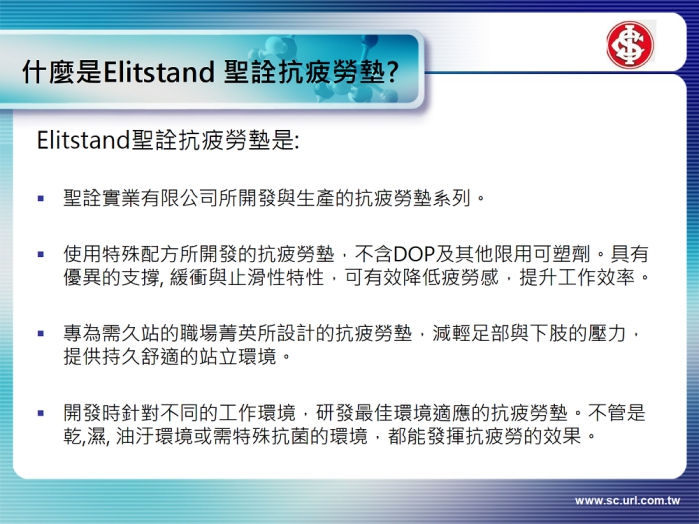 什麼是Elitstand 聖詮抗疲勞墊?

Elitstand聖詮抗疲勞墊是:

▪ 聖詮實業有限公司所開發與生產的抗疲勞墊系列。

▪ 使用特殊配方所開發的抗疲勞墊，不含DOP及其他限用可塑劑。具有優異的支撐, 緩衝與止滑性特性，可有效降低疲勞感，提升工作效率。

▪ 專為需久站的職場菁英所設計的抗疲勞墊，減輕足部與下肢的壓力，提供持久舒適的站立環境。

▪ 開發時針對不同的工作環境，研發最佳環境適應的抗疲勞墊。不管是乾,濕, 油汙環境或需特殊抗菌的環境，都能發揮抗疲勞的效果。

www.sc.url.com.tw